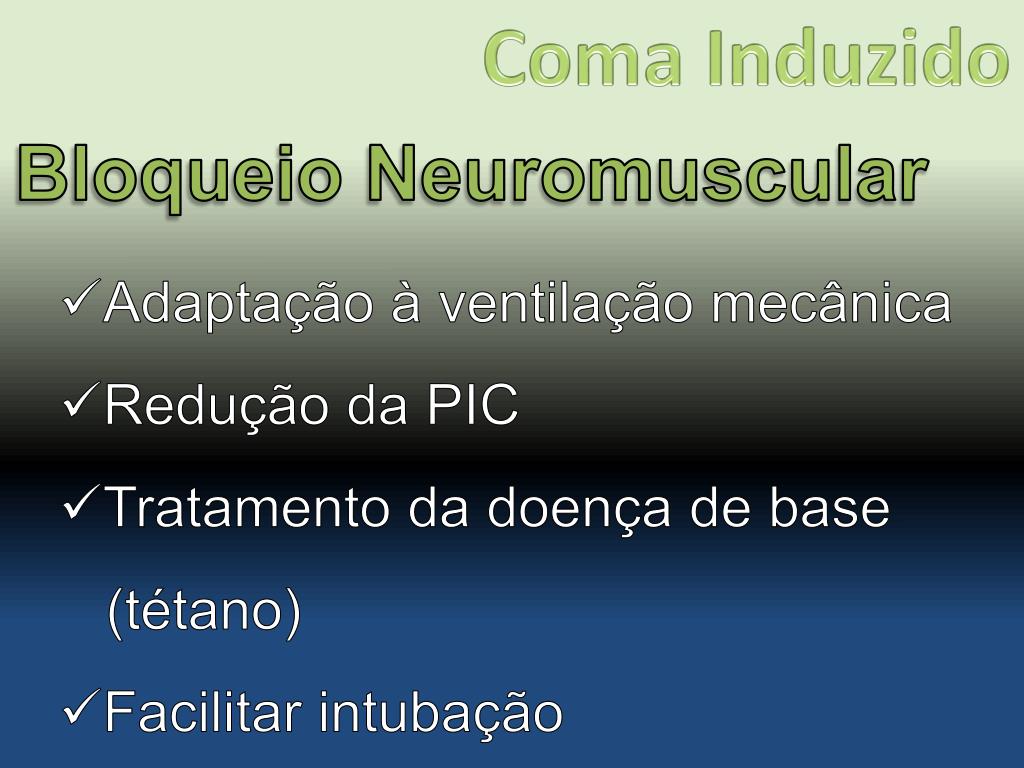 Coma Induzido

Bloqueio Neuromuscular

✓Adaptação à ventilação mecânica

✓Redução da PIC

✓Tratamento da doença de base (tétano)

✓Facilitar intubação